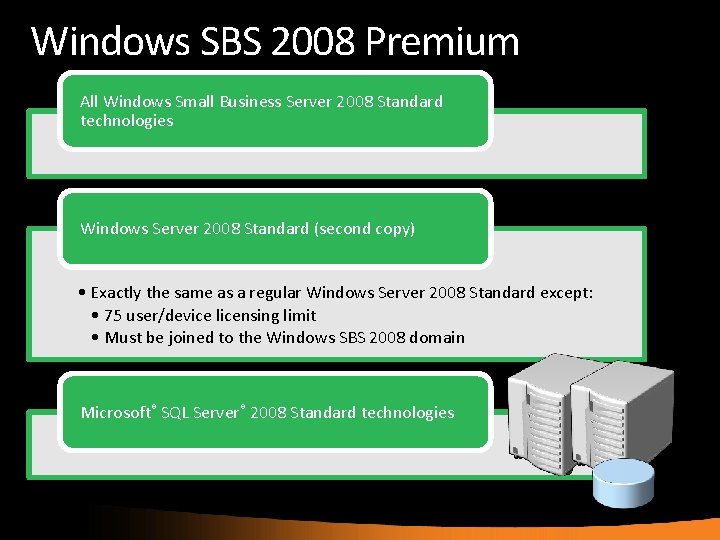 Windows SBS 2008 Premium

All Windows Small Business Server 2008 Standard technologies

Windows Server 2008 Standard (second copy)

• Exactly the same as a regular Windows Server 2008 Standard except:
• 75 user/device licensing limit
• Must be joined to the Windows SBS 2008 domain

Microsoft® SQL Server® 2008 Standard technologies